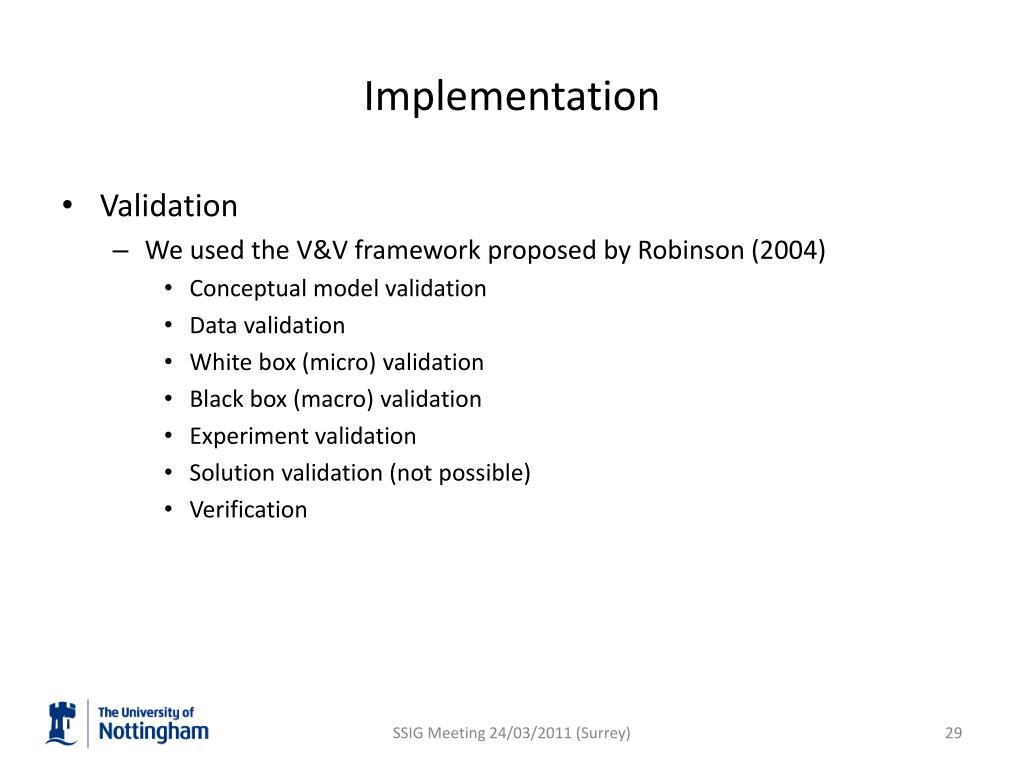 Implementation

• Validation
– We used the V&V framework proposed by Robinson (2004)
• Conceptual model validation
• Data validation
• White box (micro) validation
• Black box (macro) validation
• Experiment validation
• Solution validation (not possible)
• Verification

The University of Nottingham

SSIG Meeting 24/03/2011 (Surrey)

29